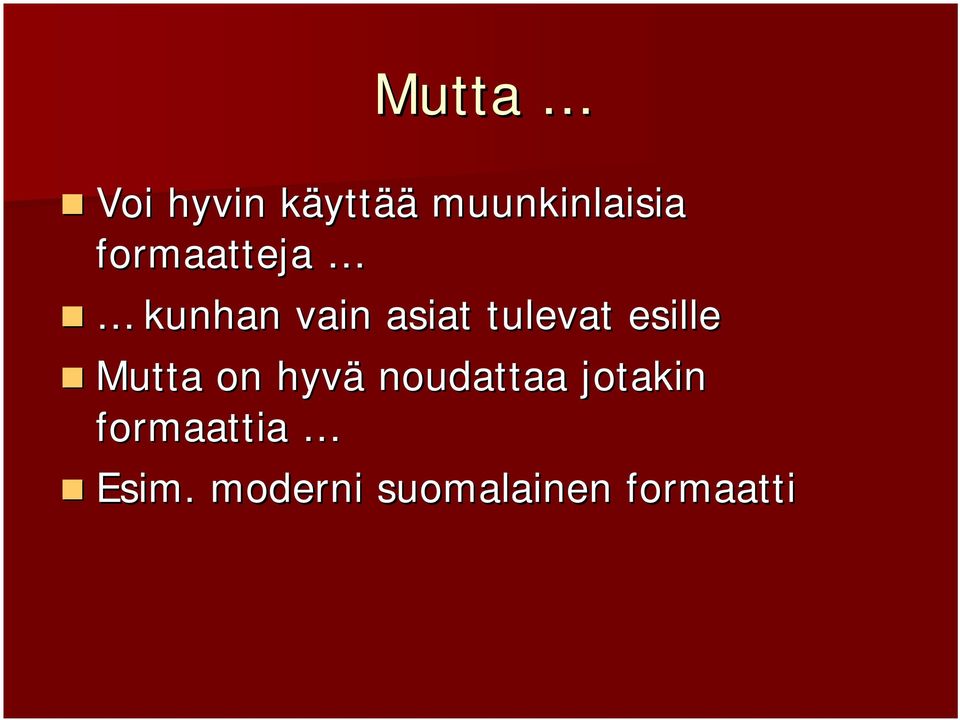 Mutta …

Voi hyvin käyttää muunkinlaisia formaatteja …

… kunhan vain asiat tulevat esille

Mutta on hyvä noudattaa jotakin formaattia …

Esim. moderni suomalainen formaatti